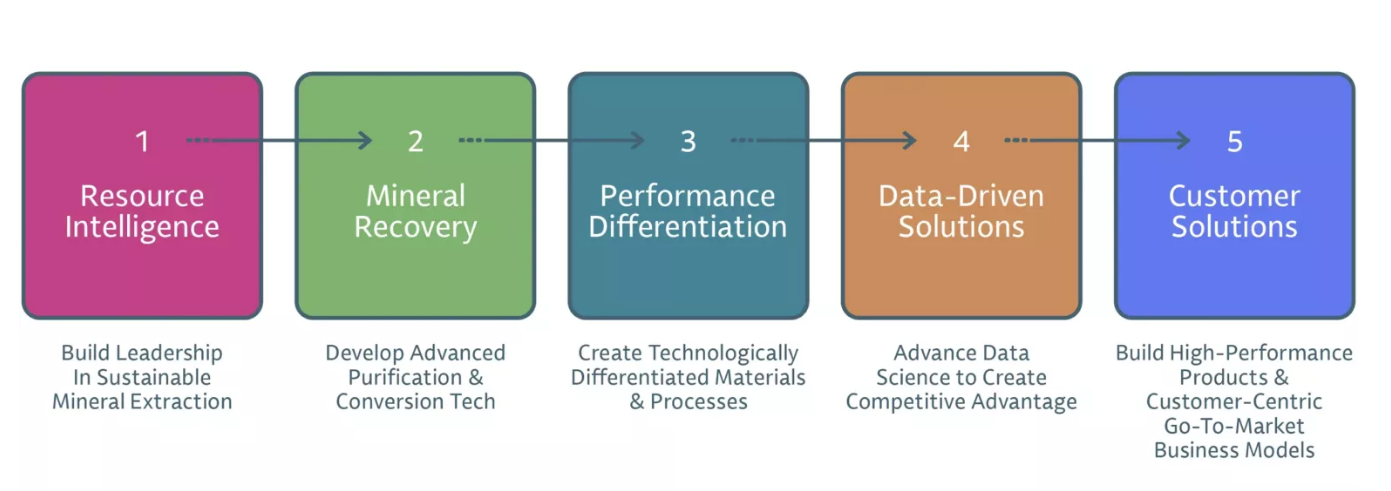 1
Resource Intelligence

Build Leadership In Sustainable Mineral Extraction

2
Mineral Recovery

Develop Advanced Purification & Conversion Tech

3
Performance Differentiation

Create Technologically Differentiated Materials & Processes

4
Data-Driven Solutions

Advance Data Science to Create Competitive Advantage

5
Customer Solutions

Build High-Performance Products & Customer-Centric Go-To-Market Business Models